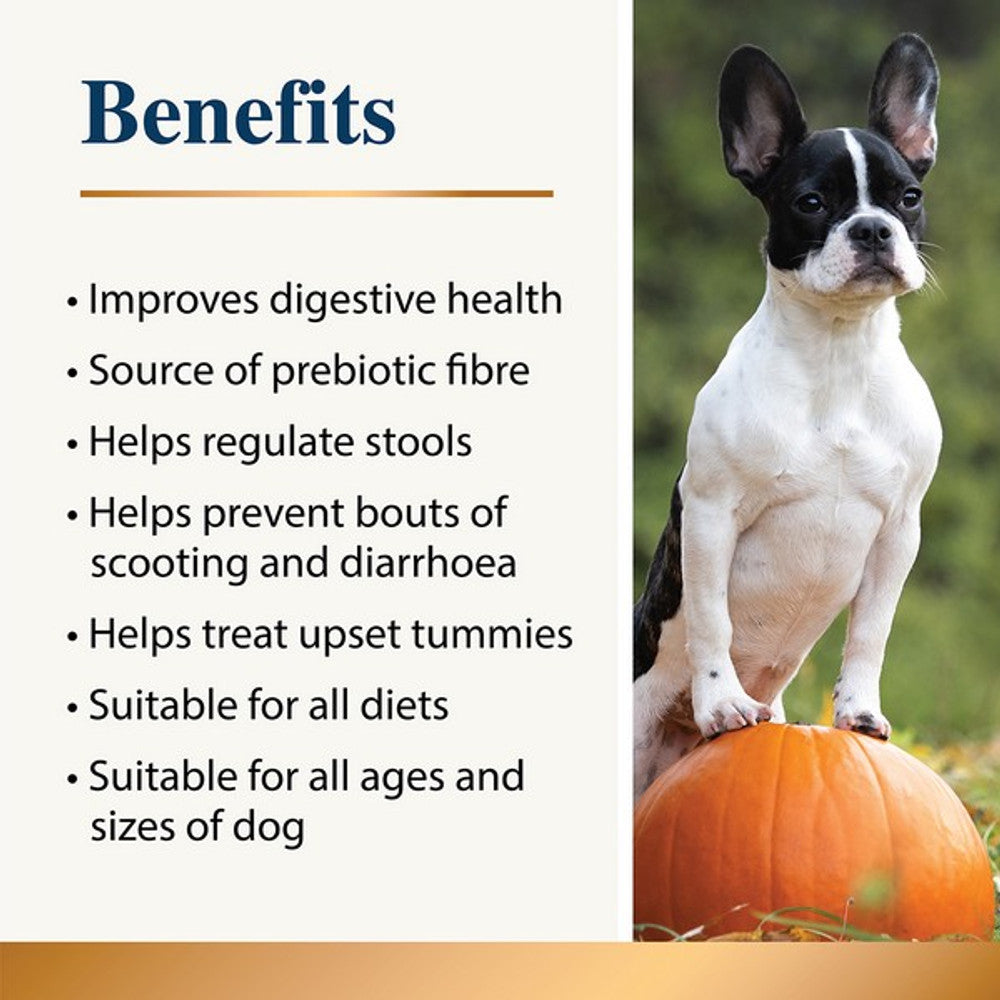 Benefits

• Improves digestive health
• Source of prebiotic fibre
• Helps regulate stools
• Helps prevent bouts of scooting and diarrhoea
• Helps treat upset tummies
• Suitable for all diets
• Suitable for all ages and sizes of dog